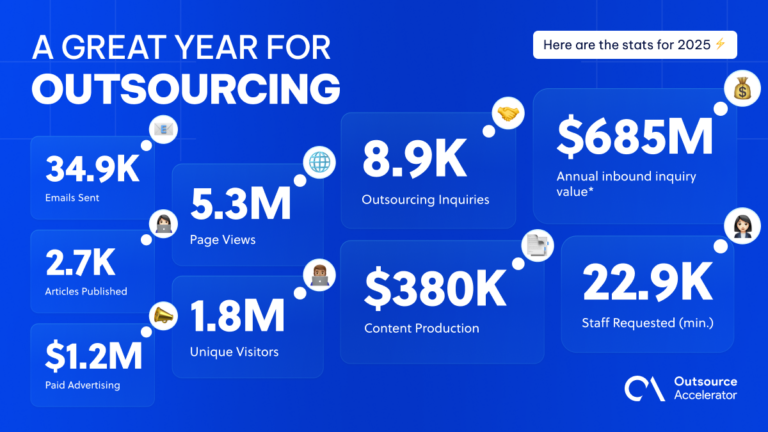 A GREAT YEAR FOR OUTSOURCING

Here are the stats for 2025 ⚡

34.9K
Emails Sent

2.7K
Articles Published

$1.2M
Paid Advertising

5.3M
Page Views

1.8M
Unique Visitors

8.9K
Outsourcing Inquiries

$380K
Content Production

$685M
Annual inbound inquiry value*

22.9K
Staff Requested (min.)

Outsource Accelerator